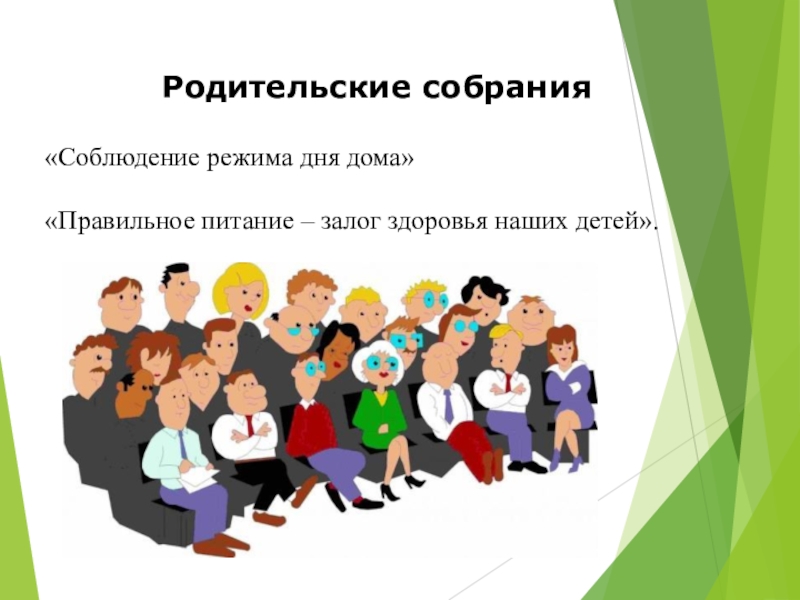 Родительские собрания

«Соблюдение режима дня дома»

«Правильное питание – залог здоровья наших детей».